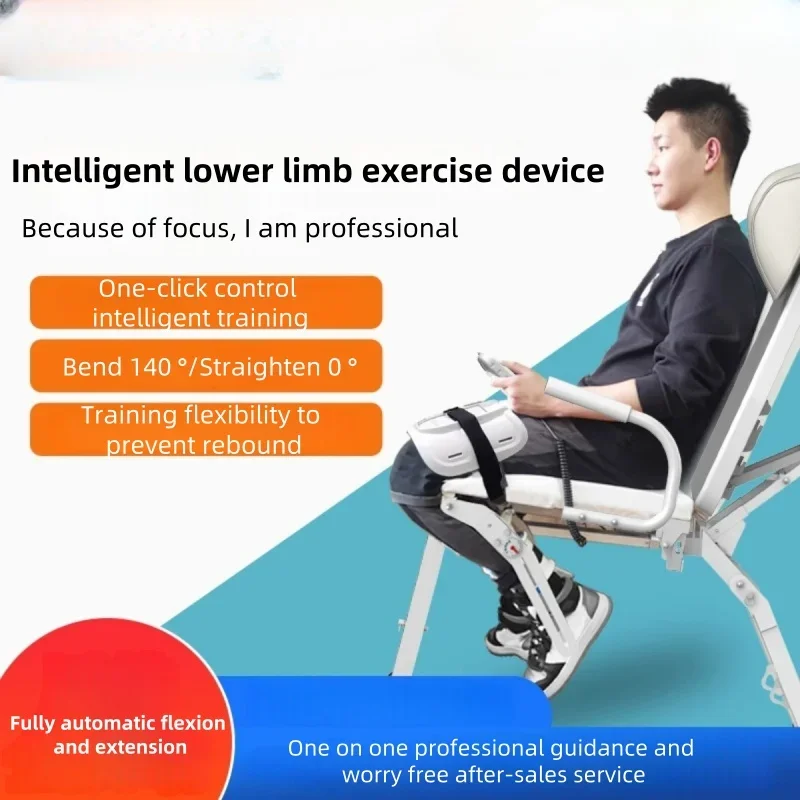 Intelligent lower limb exercise device

Because of focus, I am professional

One-click control intelligent training

Bend 140 °/Straighten 0 °

Training flexibility to prevent rebound

Fully automatic flexion and extension

One on one professional guidance and worry free after-sales service